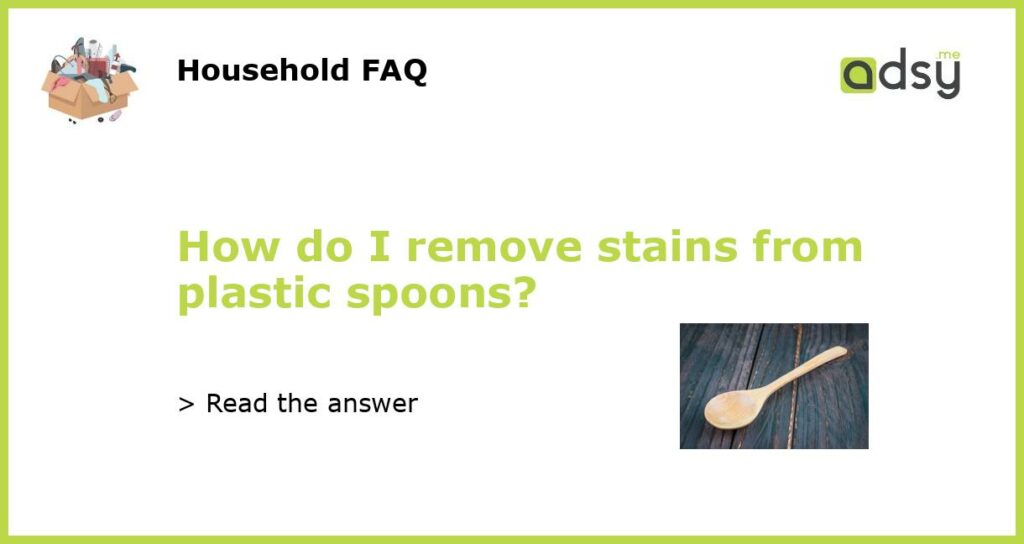 Household FAQ

adsy.me

How do I remove stains from plastic spoons?

> Read the answer